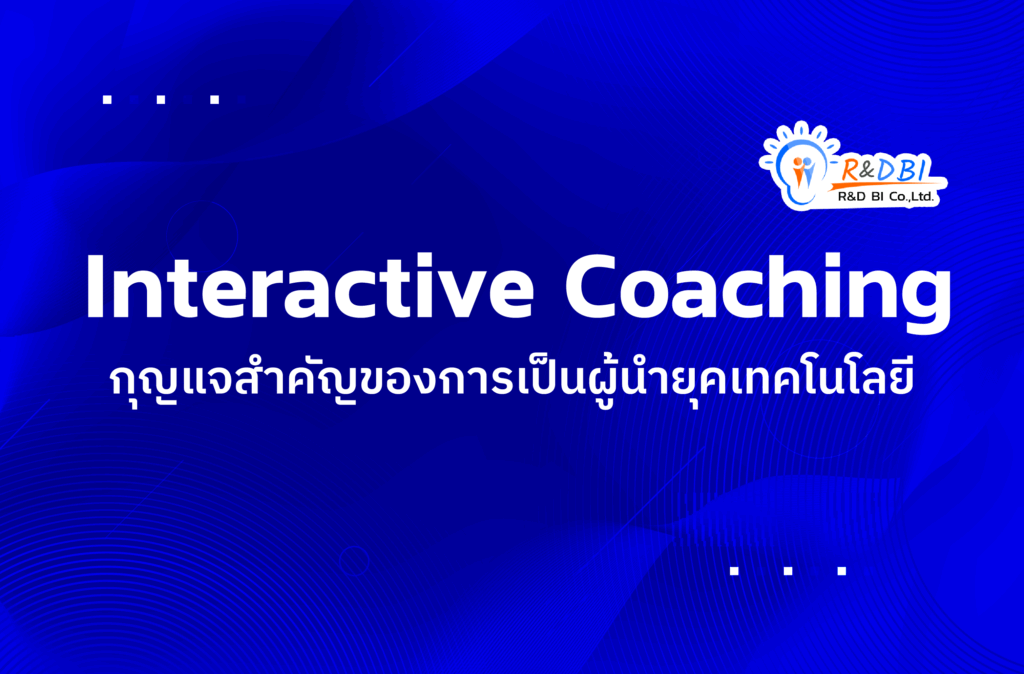 R&DBI
R&D BI Co.,Ltd.

Interactive Coaching

กุญแจสำคัญของการเป็นผู้นำยุคเทคโนโลยี